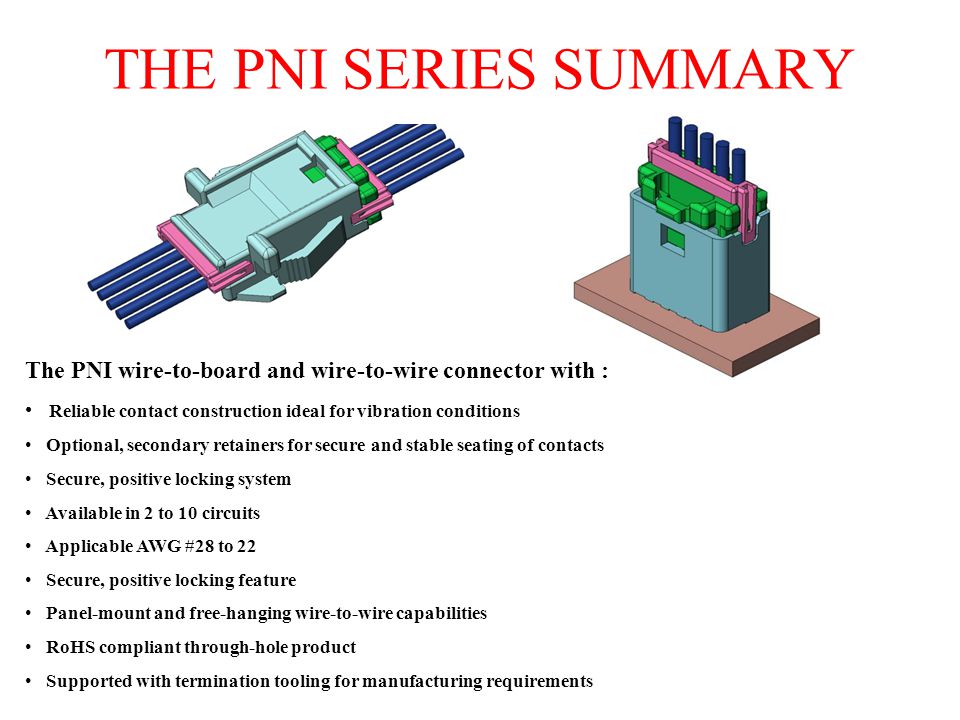 THE PNI SERIES SUMMARY

The PNI wire-to-board and wire-to-wire connector with :

• Reliable contact construction ideal for vibration conditions
• Optional, secondary retainers for secure and stable seating of contacts
• Secure, positive locking system
• Available in 2 to 10 circuits
• Applicable AWG #28 to 22
• Secure, positive locking feature
• Panel-mount and free-hanging wire-to-wire capabilities
• RoHS compliant through-hole product
• Supported with termination tooling for manufacturing requirements